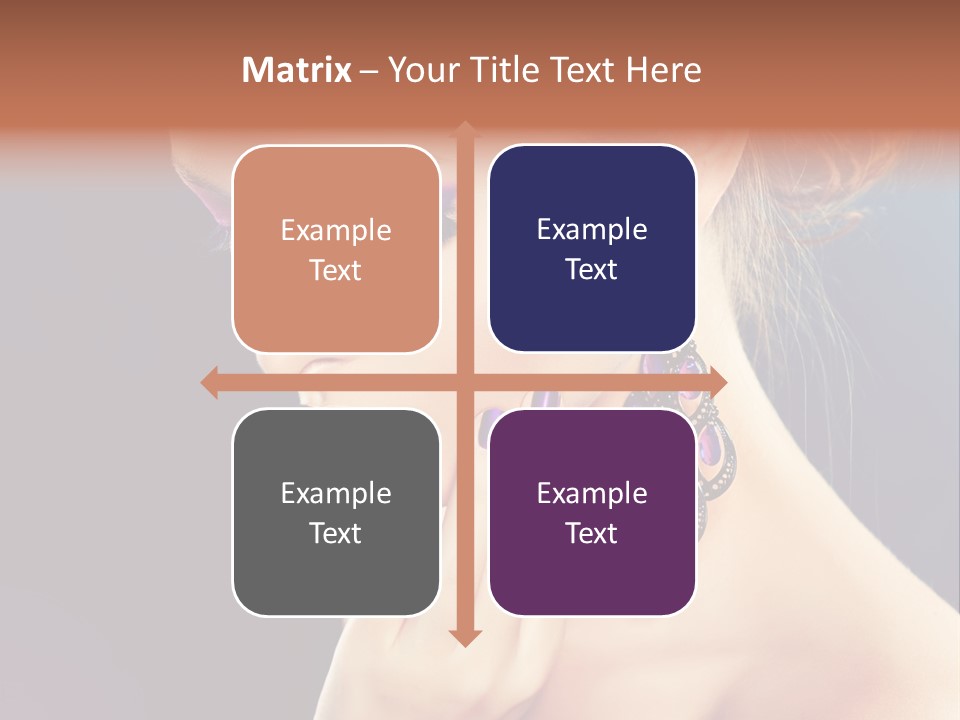 Matrix – Your Title Text Here

Example Text

Example Text

Example Text

Example Text